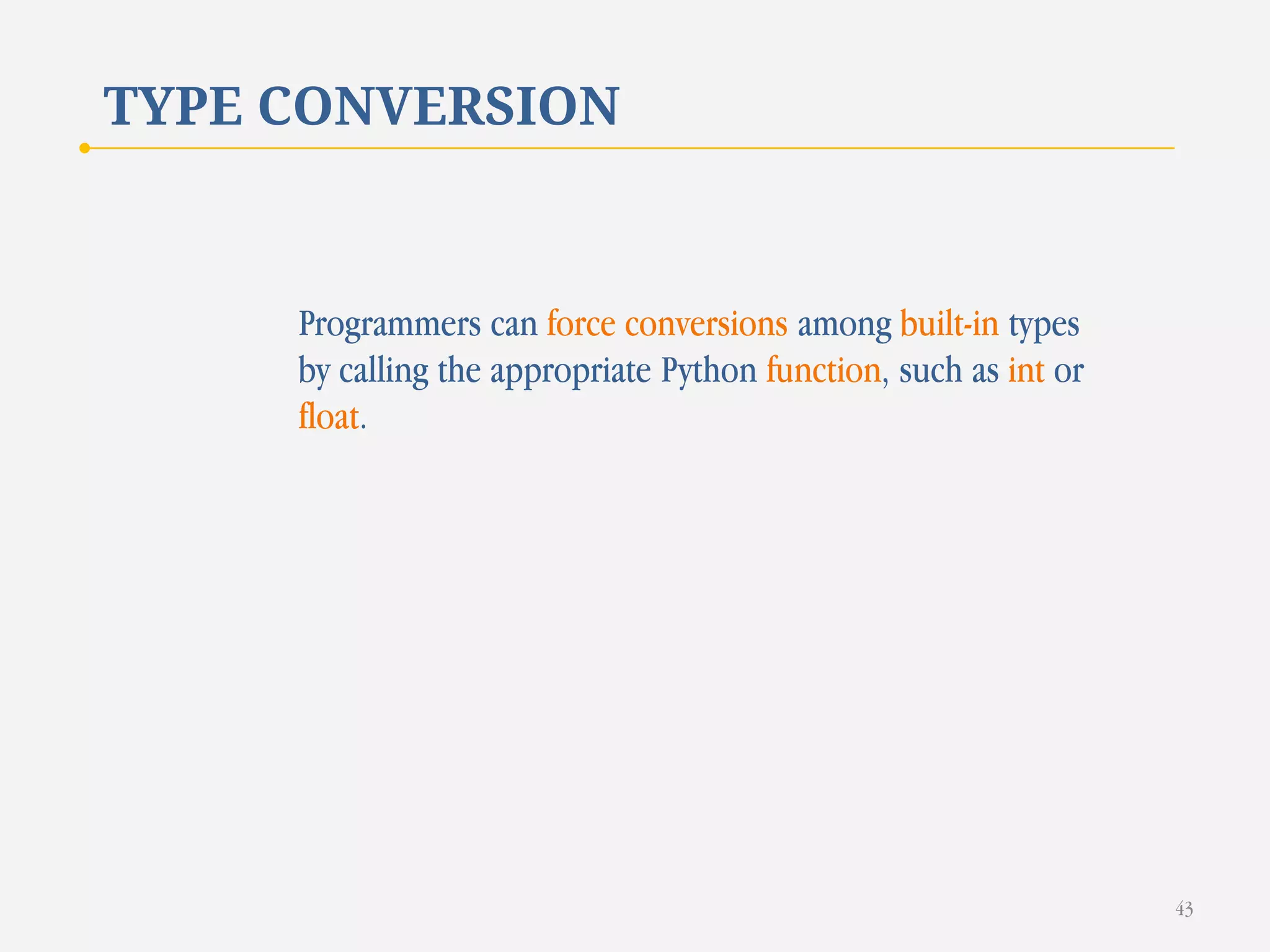 TYPE CONVERSION

Programmers can force conversions among built-in types by calling the appropriate Python function, such as int or float.

43